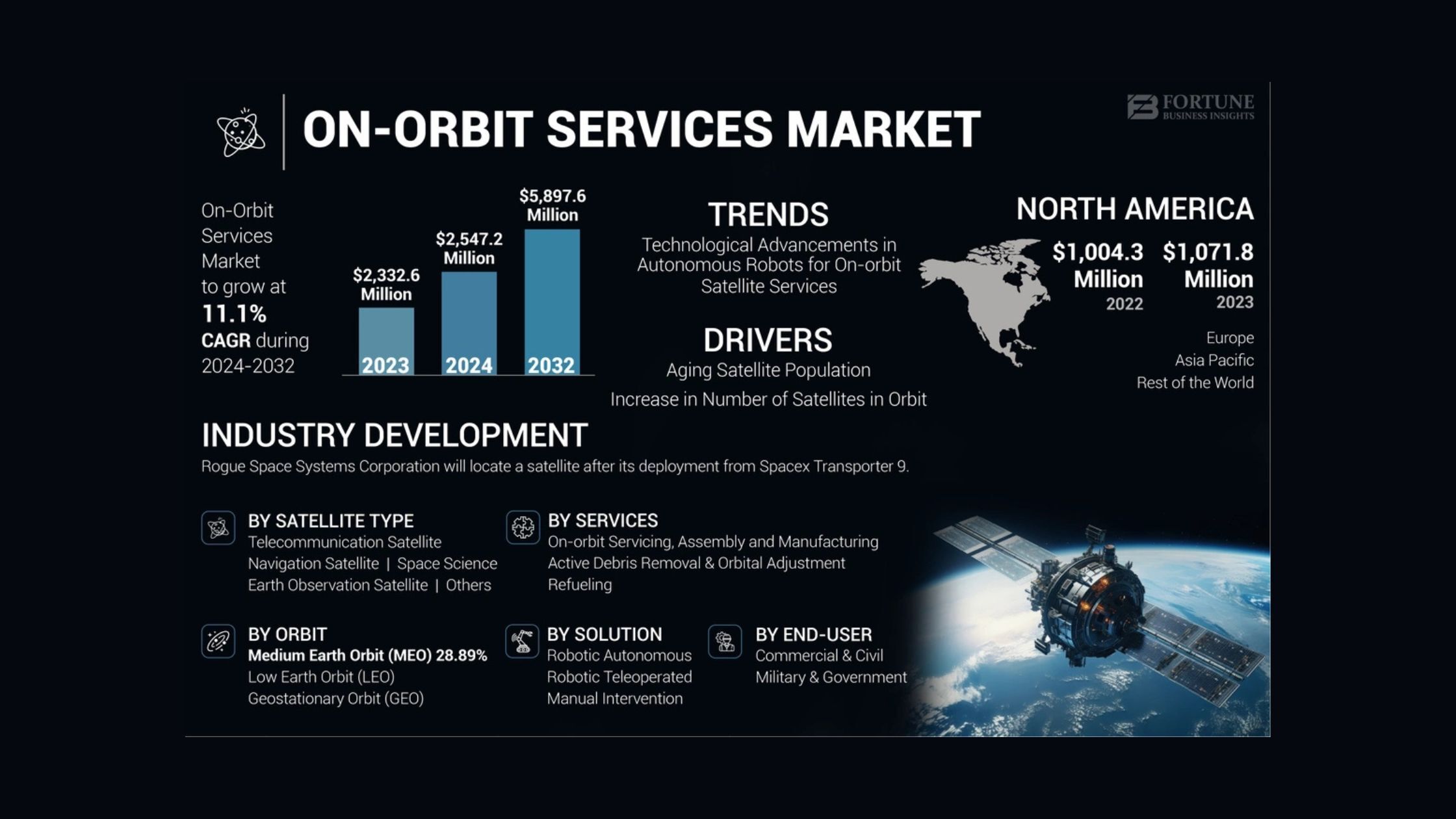 ON-ORBIT SERVICES MARKET

FORTUNE BUSINESS INSIGHTS

On-Orbit Services Market to grow at 11.1% CAGR during 2024-2032

$2,332.6 Million
2023

$2,547.2 Million
2024

$5,897.6 Million
2032

TRENDS
Technological Advancements in Autonomous Robots for On-orbit Satellite Services

DRIVERS
Aging Satellite Population

Increase in Number of Satellites in Orbit

NORTH AMERICA
$1,004.3 Million
2022
$1,071.8 Million
2023

Europe
Asia Pacific
Rest of the World

INDUSTRY DEVELOPMENT
Rogue Space Systems Corporation will locate a satellite after its deployment from Spacex Transporter 9.

BY SATELLITE TYPE
Telecommunication Satellite
Navigation Satellite | Space Science
Earth Observation Satellite | Others

BY SERVICES
On-orbit Servicing, Assembly and Manufacturing
Active Debris Removal & Orbital Adjustment
Refueling

BY ORBIT
Medium Earth Orbit (MEO) 28.89%
Low Earth Orbit (LEO)
Geostationary Orbit (GEO)

BY SOLUTION
Robotic Autonomous
Robotic Teleoperated
Manual Intervention

BY END-USER
Commercial & Civil
Military & Government